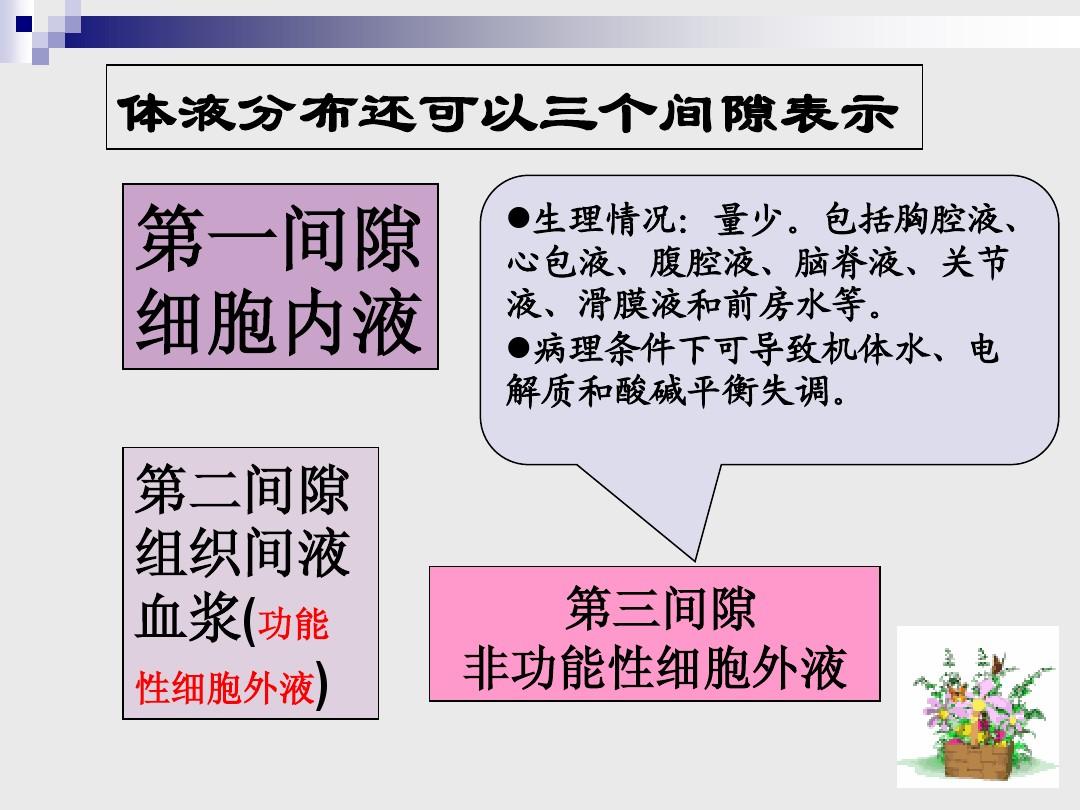 体液分布还可以三个间隙表示

第一间隙
细胞内液

●生理情况：量少。包括胸腔液、心包液、腹腔液、脑脊液、关节液、滑膜液和前房水等。
●病理条件下可导致机体水、电解质和酸碱平衡失调。

第二间隙
组织间液
血浆(功能性细胞外液)

第三间隙
非功能性细胞外液